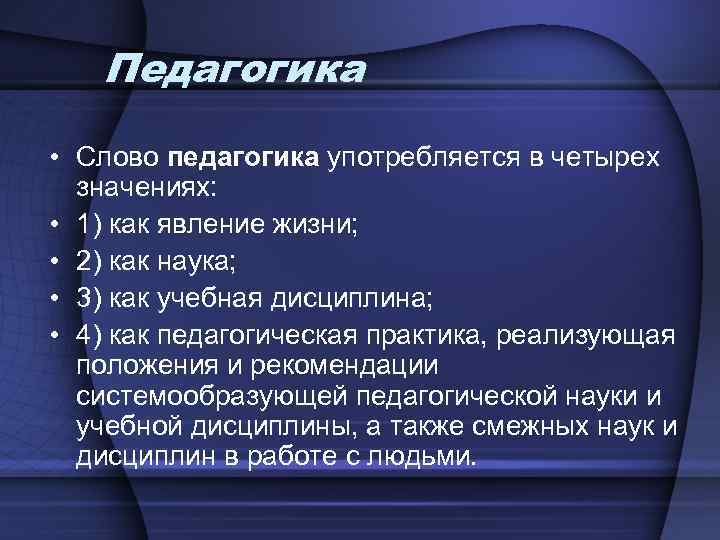 Педагогика

• Слово педагогика употребляется в четырех значениях:
• 1) как явление жизни;
• 2) как наука;
• 3) как учебная дисциплина;
• 4) как педагогическая практика, реализующая положения и рекомендации системообразующей педагогической науки и учебной дисциплины, а также смежных наук и дисциплин в работе с людьми.